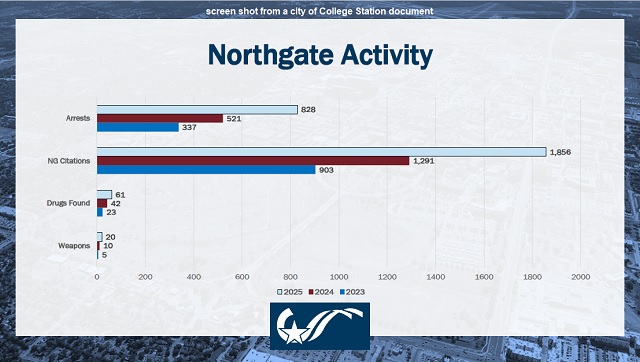 screen shot from a city of College Station document

Northgate Activity

Arrests
828
521
337

NG Citations
1,856
1,291
903

Drugs Found
61
42
23

Weapons
20
10
5

0 200 400 600 800 1000 1200 1400 1600 1800 2000

2025 2024 2023